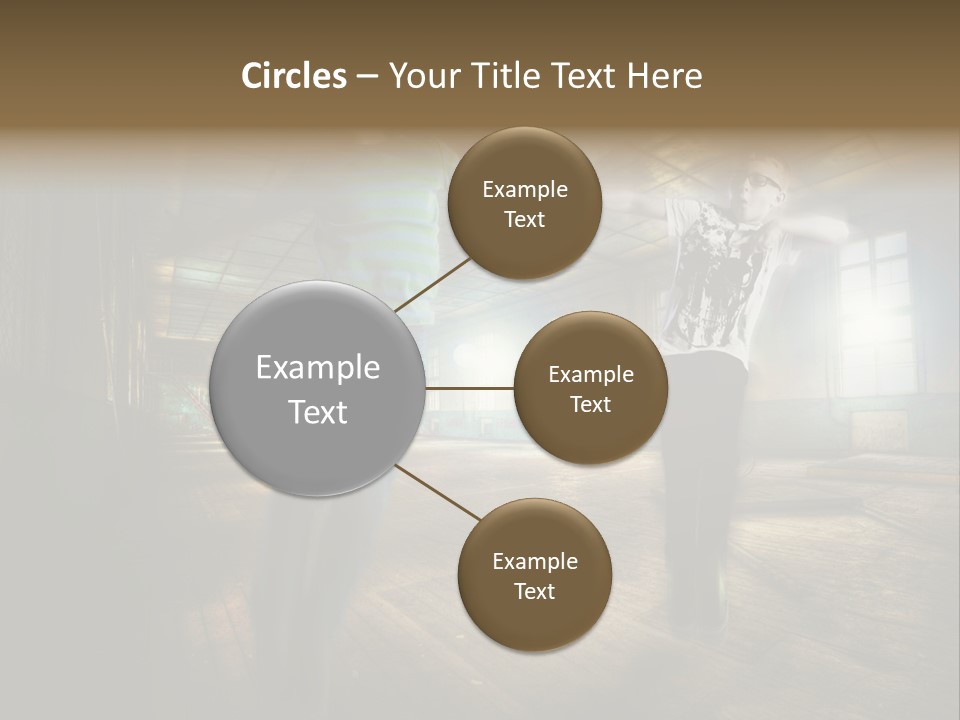 Circles – Your Title Text Here

Example Text

Example Text

Example Text

Example Text